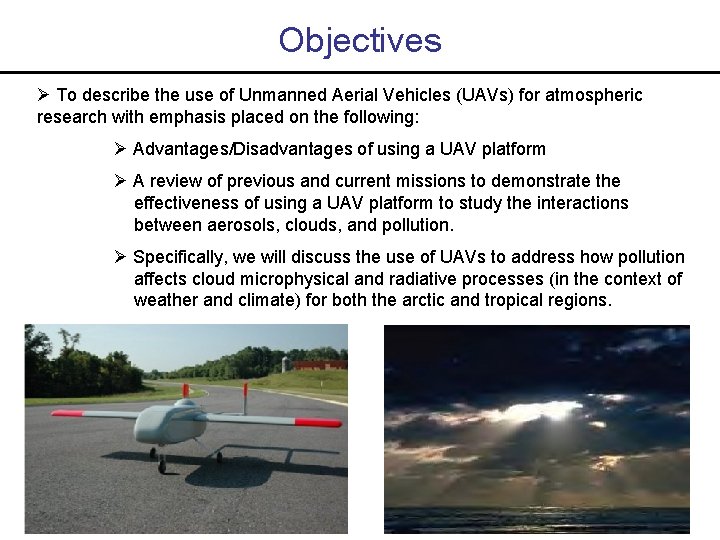 Objectives

➢ To describe the use of Unmanned Aerial Vehicles (UAVs) for atmospheric research with emphasis placed on the following:

➢ Advantages/Disadvantages of using a UAV platform

➢ A review of previous and current missions to demonstrate the effectiveness of using a UAV platform to study the interactions between aerosols, clouds, and pollution.

➢ Specifically, we will discuss the use of UAVs to address how pollution affects cloud microphysical and radiative processes (in the context of weather and climate) for both the arctic and tropical regions.